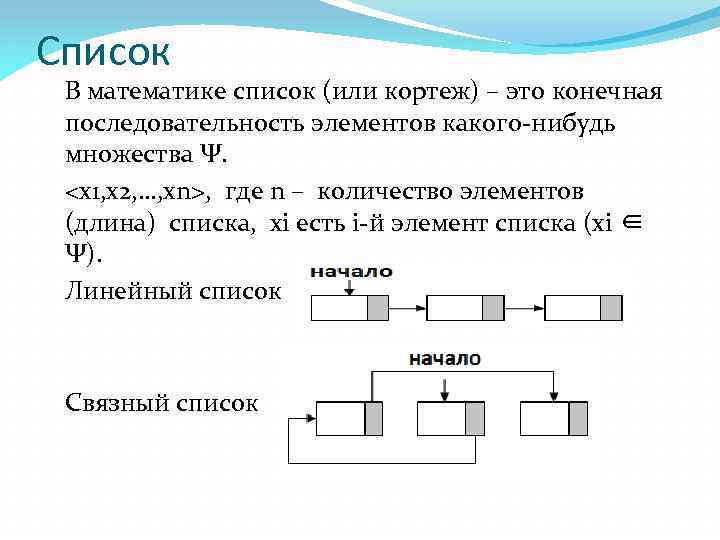 Список

В математике список (или кортеж) – это конечная последовательность элементов какого-нибудь множества Ψ.

<x1,x2,…,xn>, где n – количество элементов (длина) списка, xi есть i-й элемент списка (xi ∈ Ψ).

Линейный список

начало

Связный список

начало